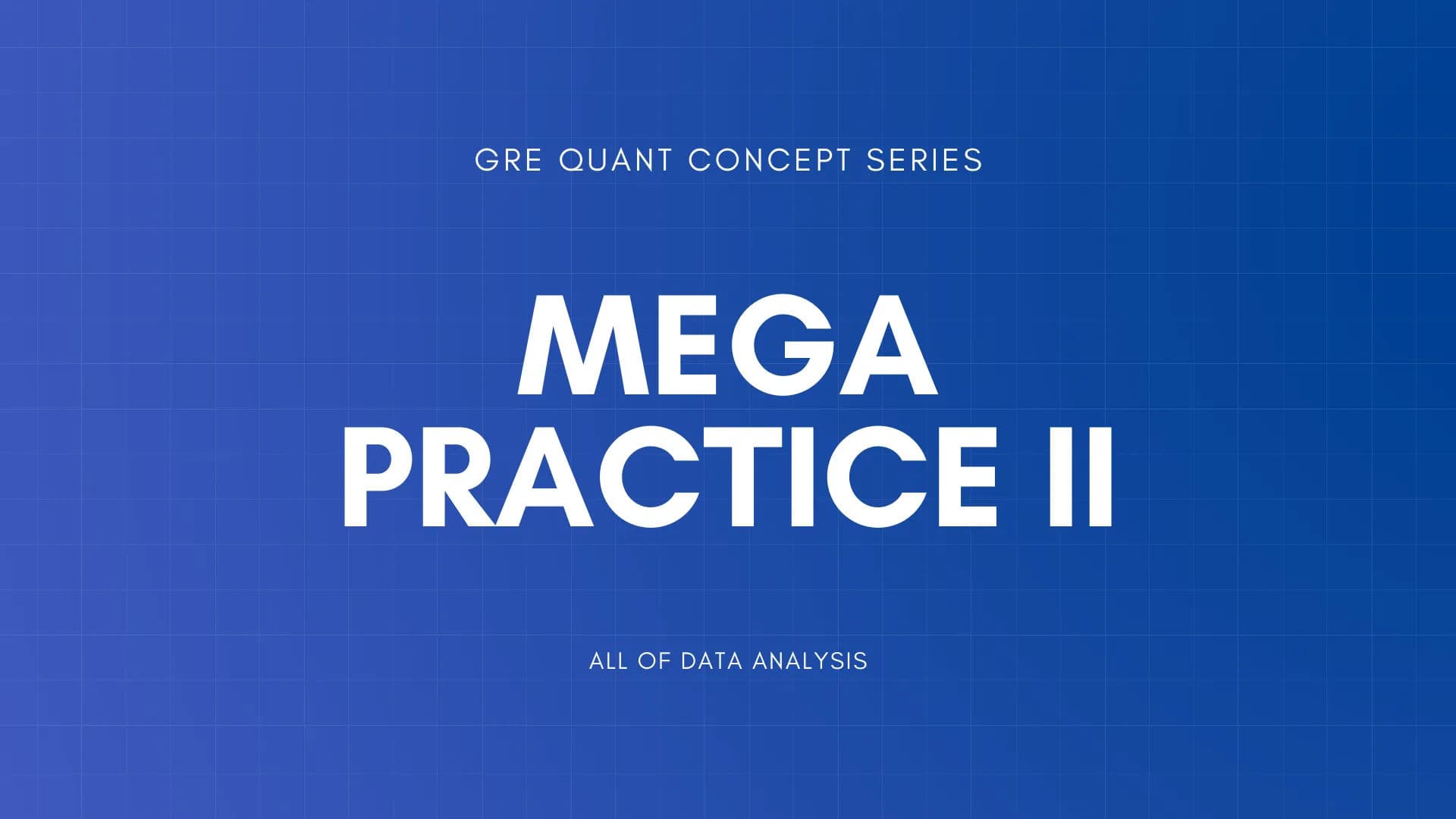 GRE QUANT CONCEPT SERIES

MEGA PRACTICE II

ALL OF DATA ANALYSIS